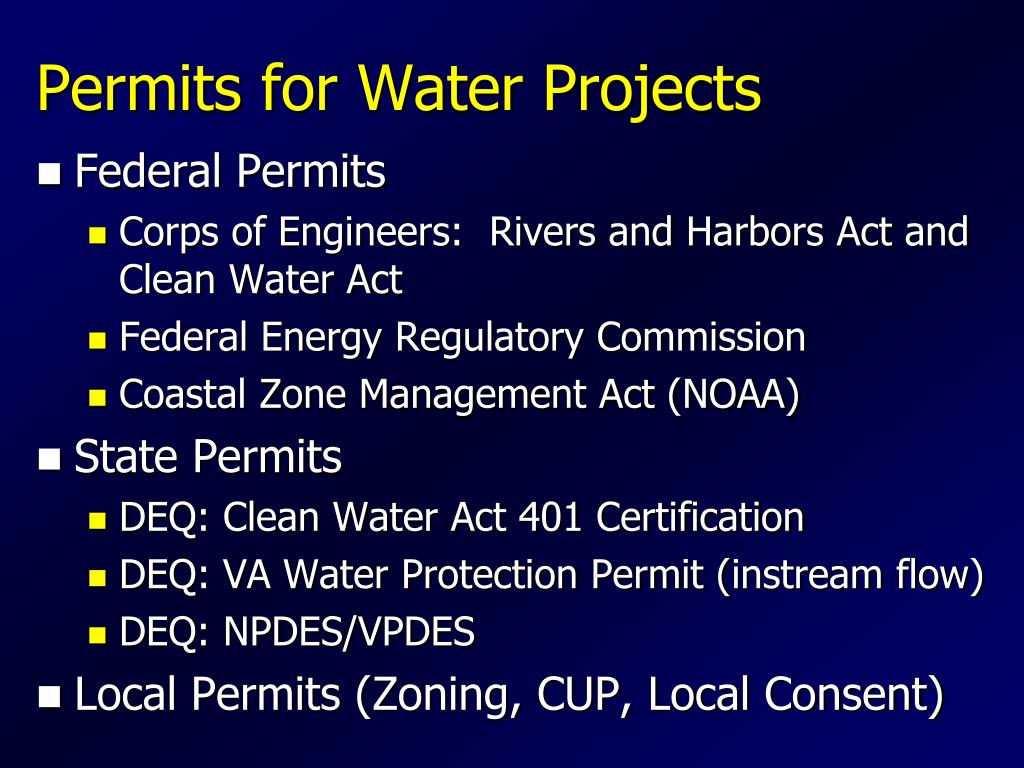 Permits for Water Projects

- Federal Permits
  - Corps of Engineers:  Rivers and Harbors Act and Clean Water Act
  - Federal Energy Regulatory Commission
  - Coastal Zone Management Act (NOAA)
- State Permits
  - DEQ: Clean Water Act 401 Certification
  - DEQ: VA Water Protection Permit (instream flow)
  - DEQ: NPDES/VPDES
- Local Permits (Zoning, CUP, Local Consent)